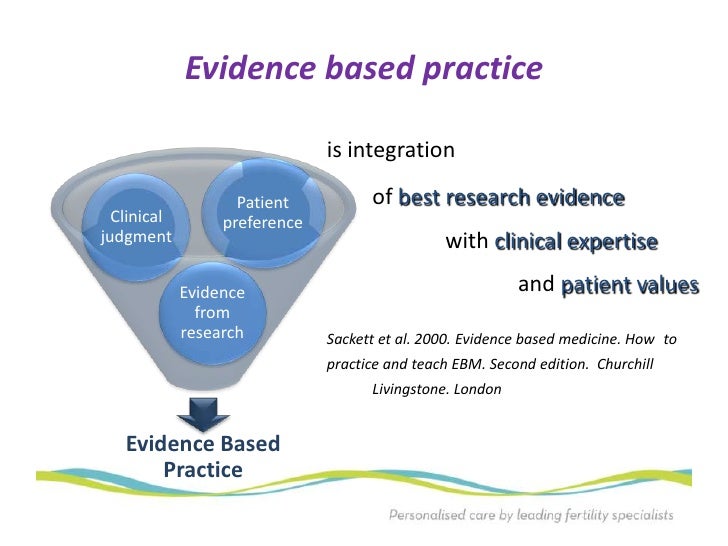 Evidence based practice

Clinical judgment

Patient preference

Evidence from research

Evidence Based Practice

is integration

of best research evidence

with clinical expertise

and patient values

Sackett et al. 2000. Evidence based medicine. How to practice and teach EBM. Second edition. Churchill Livingstone. London

Personalised care by leading fertility specialists